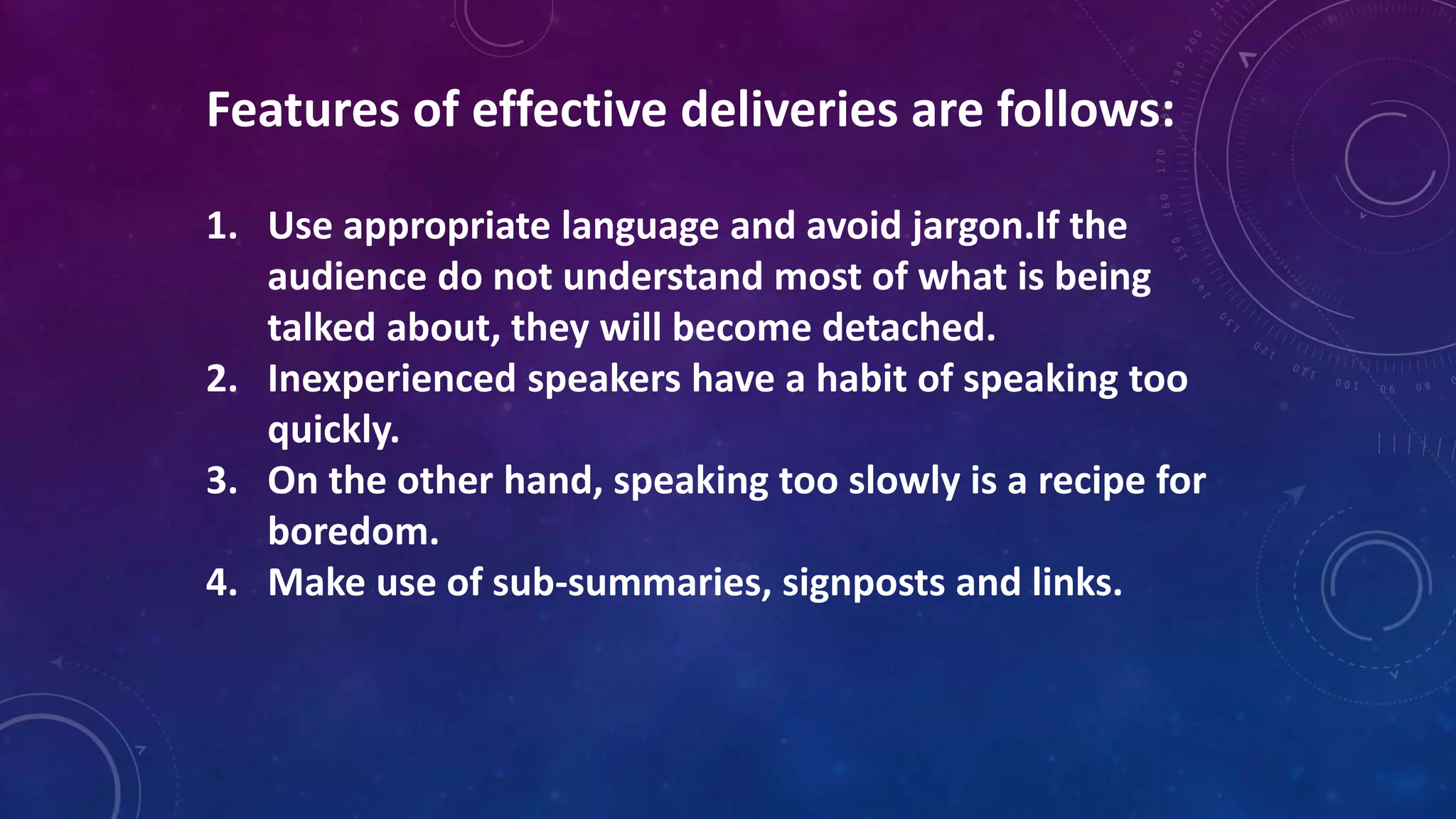 Features of effective deliveries are follows:

1. Use appropriate language and avoid jargon.If the audience do not understand most of what is being talked about, they will become detached.
2. Inexperienced speakers have a habit of speaking too quickly.
3. On the other hand, speaking too slowly is a recipe for boredom.
4. Make use of sub-summaries, signposts and links.